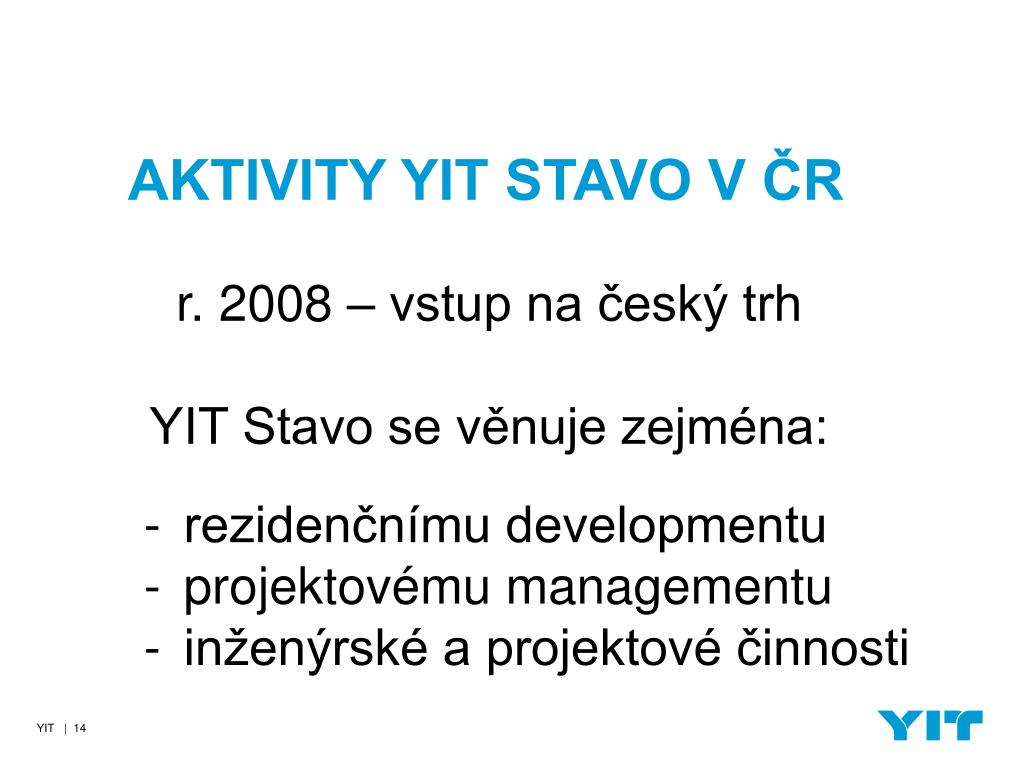 AKTIVITY YIT STAVO V ČR

r. 2008 – vstup na český trh

YIT Stavo se věnuje zejména:

- rezidenčnímu developmentu
- projektovému managementu
- inženýrské a projektové činnosti

YIT | 14

YIT